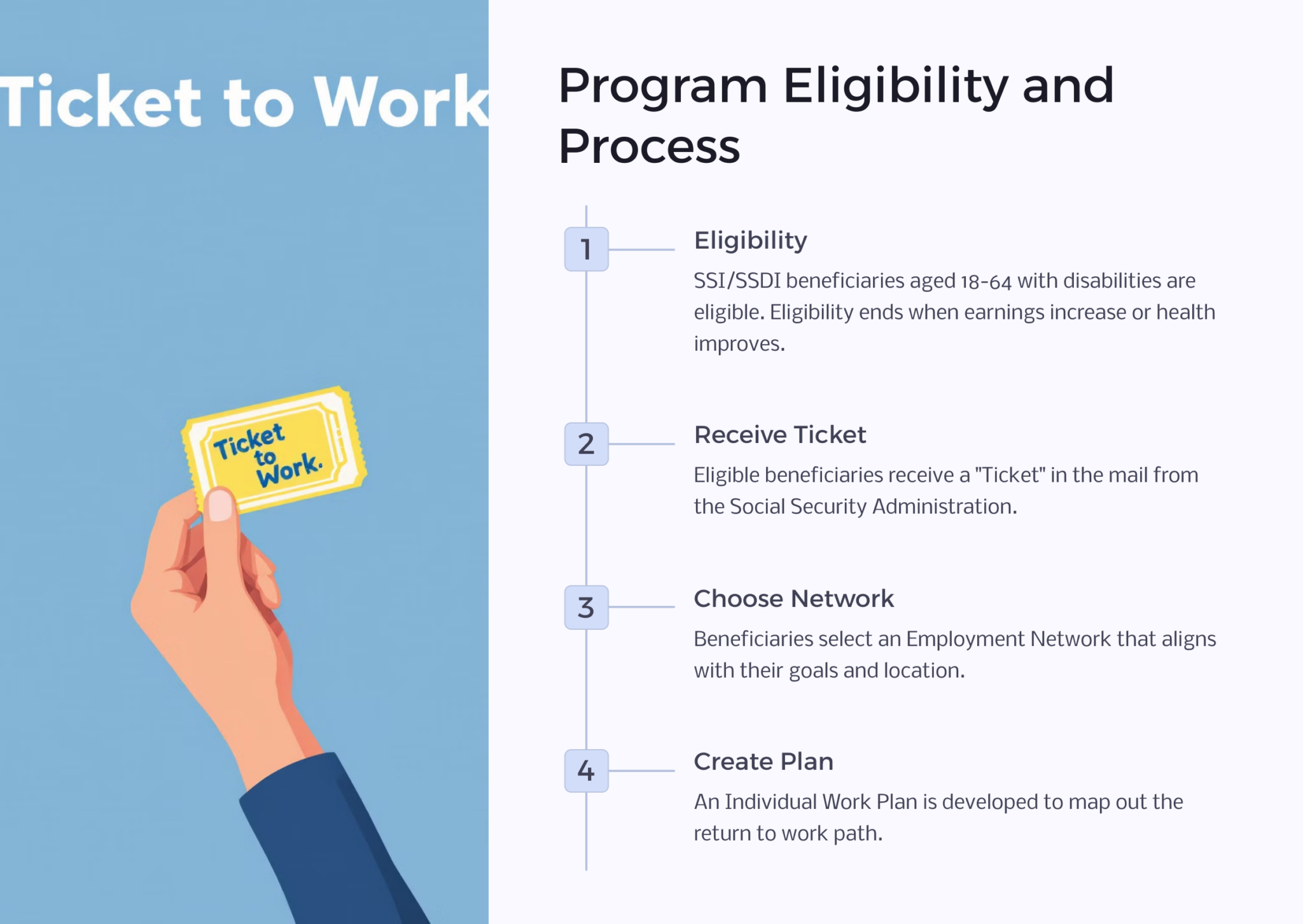 Ticket to Work

Ticket to Work.

Program Eligibility and Process

1

Eligibility

SSI/SSDI beneficiaries aged 18-64 with disabilities are eligible. Eligibility ends when earnings increase or health improves.

2

Receive Ticket

Eligible beneficiaries receive a "Ticket" in the mail from the Social Security Administration.

3

Choose Network

Beneficiaries select an Employment Network that aligns with their goals and location.

4

Create Plan

An Individual Work Plan is developed to map out the return to work path.